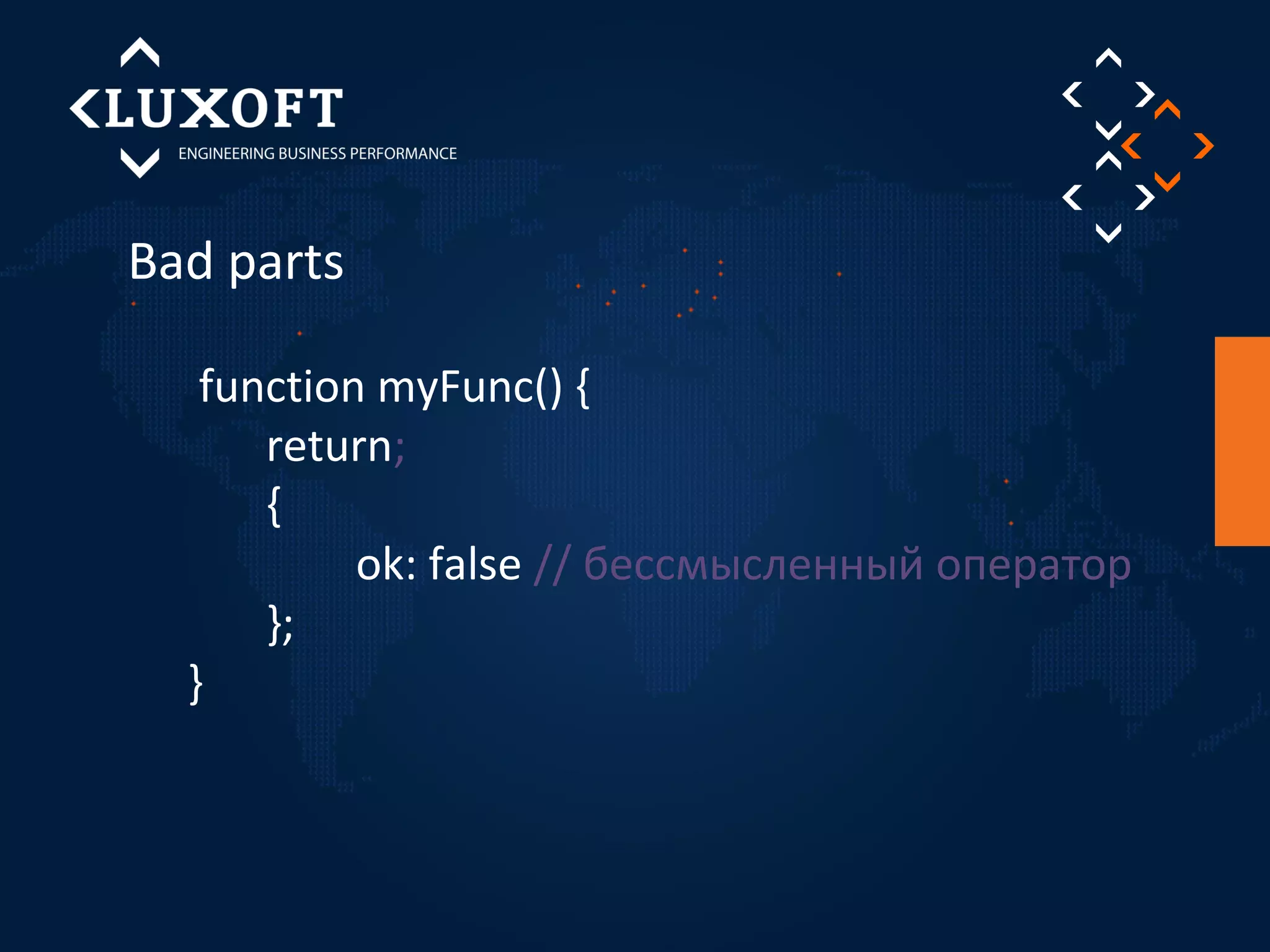 LUXOFT
ENGINEERING BUSINESS PERFORMANCE

Bad parts

function myFunc() {
return;
{
ok: false // бессмысленный оператор
};
}